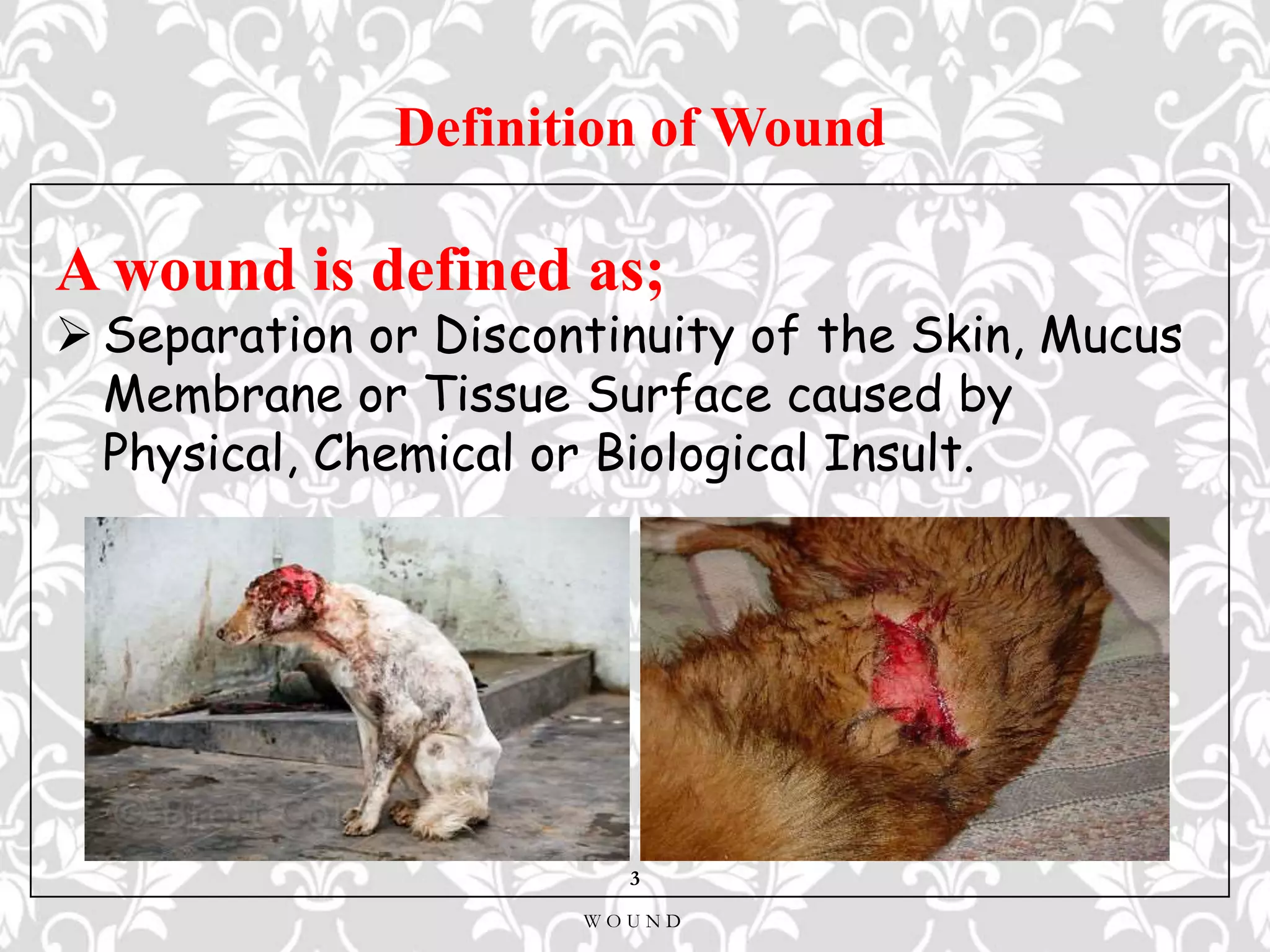 Definition of Wound

A wound is defined as;

➢ Separation or Discontinuity of the Skin, Mucus Membrane or Tissue Surface caused by Physical, Chemical or Biological Insult.

3

WOUND